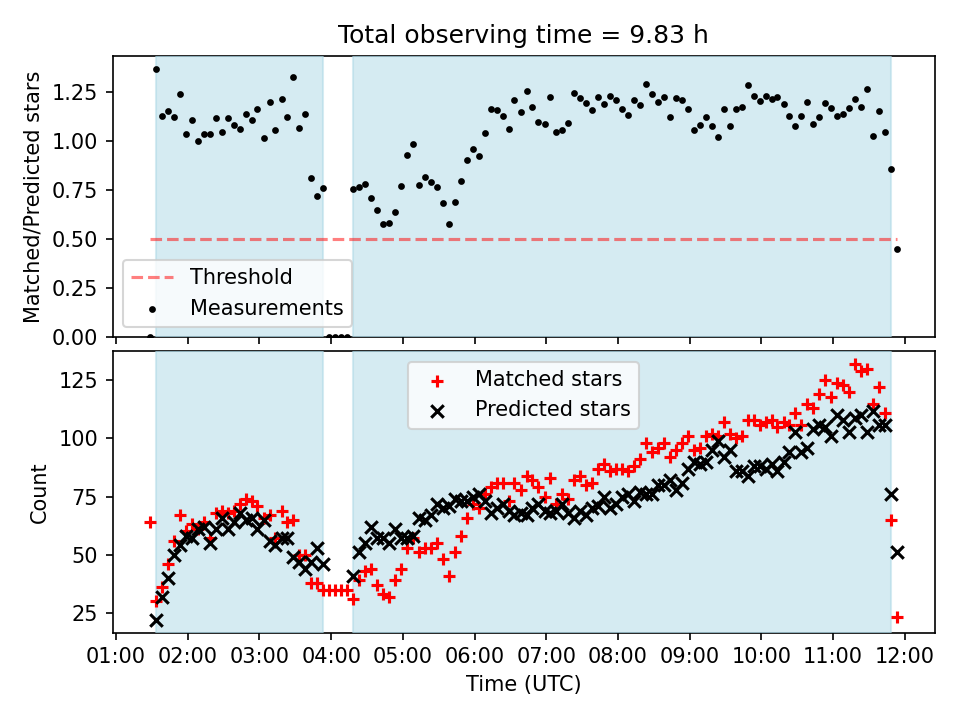 Total observing time = 9.83 h

Matched/Predicted stars

1.25
1.00
0.75
0.50
0.25
0.00

Threshold
Measurements

Count

125
100
75
50
25

Matched stars
Predicted stars

01:00 02:00 03:00 04:00 05:00 06:00 07:00 08:00 09:00 10:00 11:00 12:00

Time (UTC)